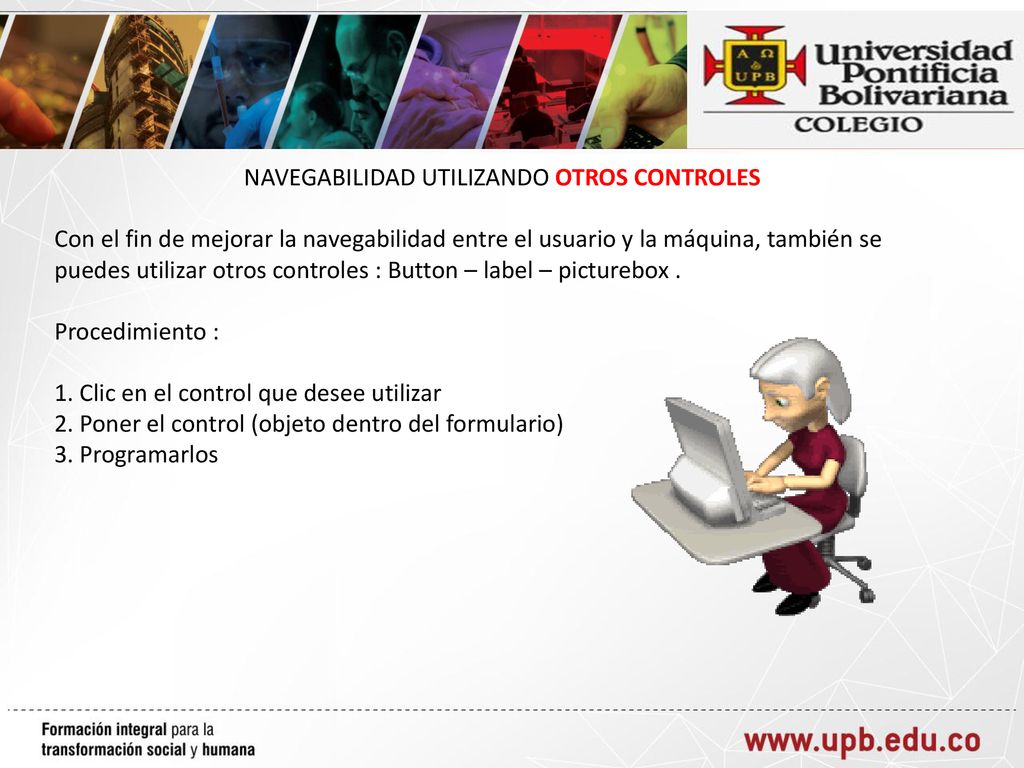 A Ω
UPB
Universidad Pontificia Bolivariana
COLEGIO

NAVEGABILIDAD UTILIZANDO OTROS CONTROLES

Con el fin de mejorar la navegabilidad entre el usuario y la máquina, también se puedes utilizar otros controles : Button – label – picturebox .

Procedimiento :

1. Clic en el control que desee utilizar
2. Poner el control (objeto dentro del formulario)
3. Programarlos

Formación integral para la transformación social y humana

www.upb.edu.co